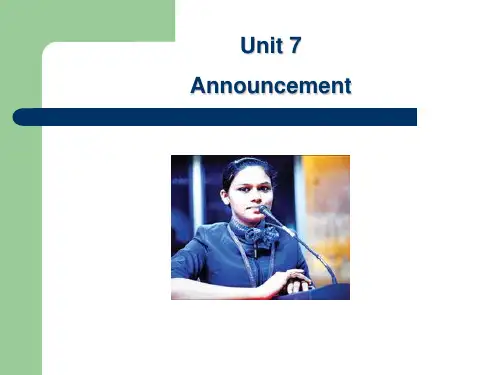 Unit 7

Announcement